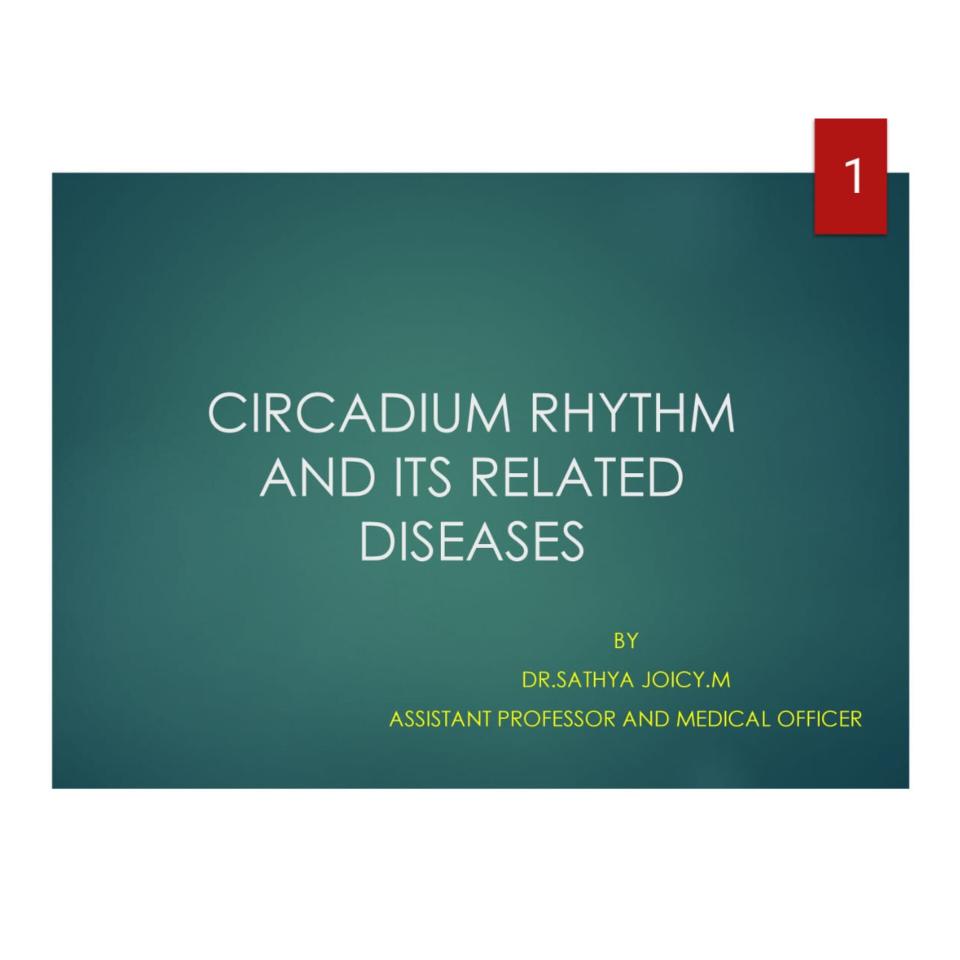 1

CIRCADIUM RHYTHM AND ITS RELATED DISEASES

BY
DR.SATHYA JOICY.M
ASSISTANT PROFESSOR AND MEDICAL OFFICER